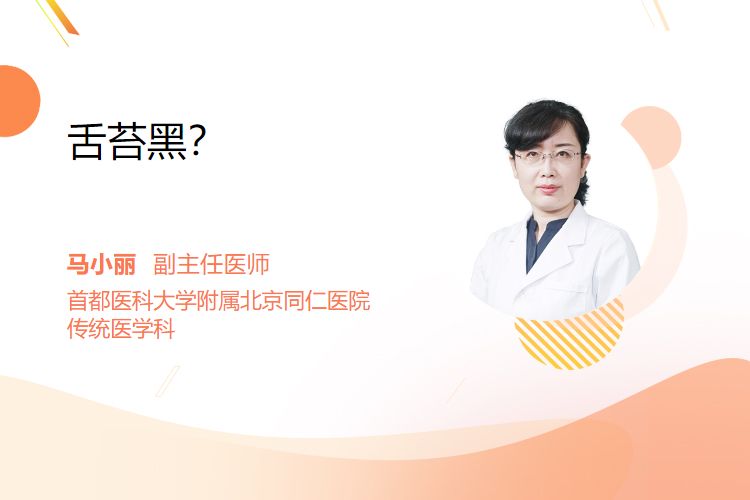 舌苔黑?

马小丽 副主任医师
首都医科大学附属北京同仁医院
传统医学科